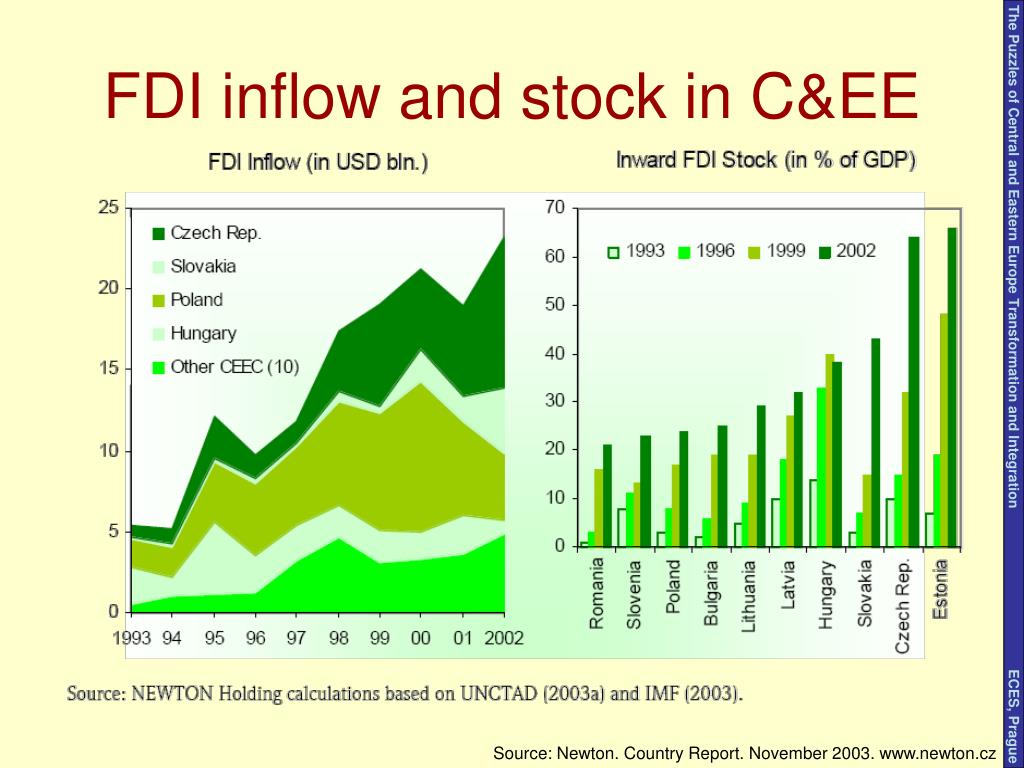 FDI inflow and stock in C&EE

FDI Inflow (in USD bln.)

25
20
15
10
5
0

Czech Rep.
Slovakia
Poland
Hungary
Other CEEC (10)

1993 94 95 96 97 98 99 00 01 2002

Inward FDI Stock (in % of GDP)

70
60
50
40
30
20
10
0

1993 1996 1999 2002

Romania
Slovenia
Poland
Bulgaria
Lithuania
Latvia
Hungary
Slovakia
Czech Rep.
Estonia

Source: NEWTON Holding calculations based on UNCTAD (2003a) and IMF (2003).

Source: Newton. Country Report. November 2003. www.newton.cz

The Puzzles of Central and Eastern Europe Transformation and Integration

ECES, Prague